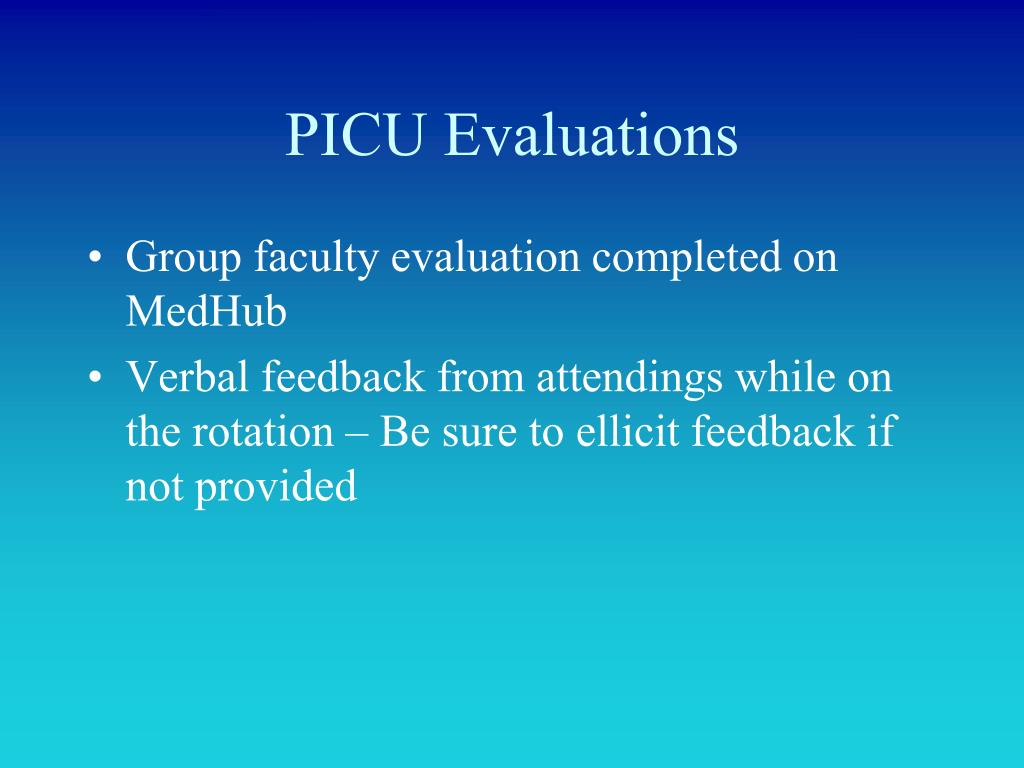 PICU Evaluations

• Group faculty evaluation completed on MedHub
• Verbal feedback from attendings while on the rotation – Be sure to ellicit feedback if not provided